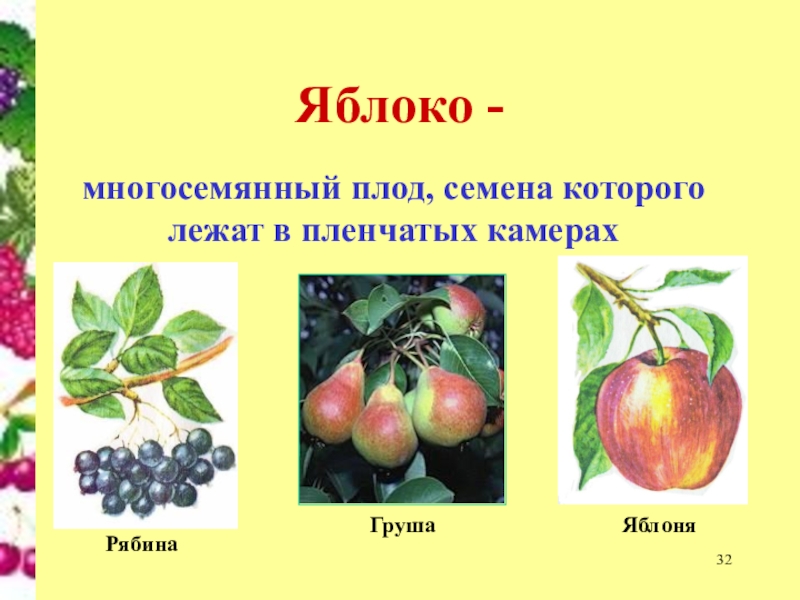 Яблоко -

многосемянный плод, семена которого лежат в пленчатых камерах

Рябина

Груша

Яблоня

32